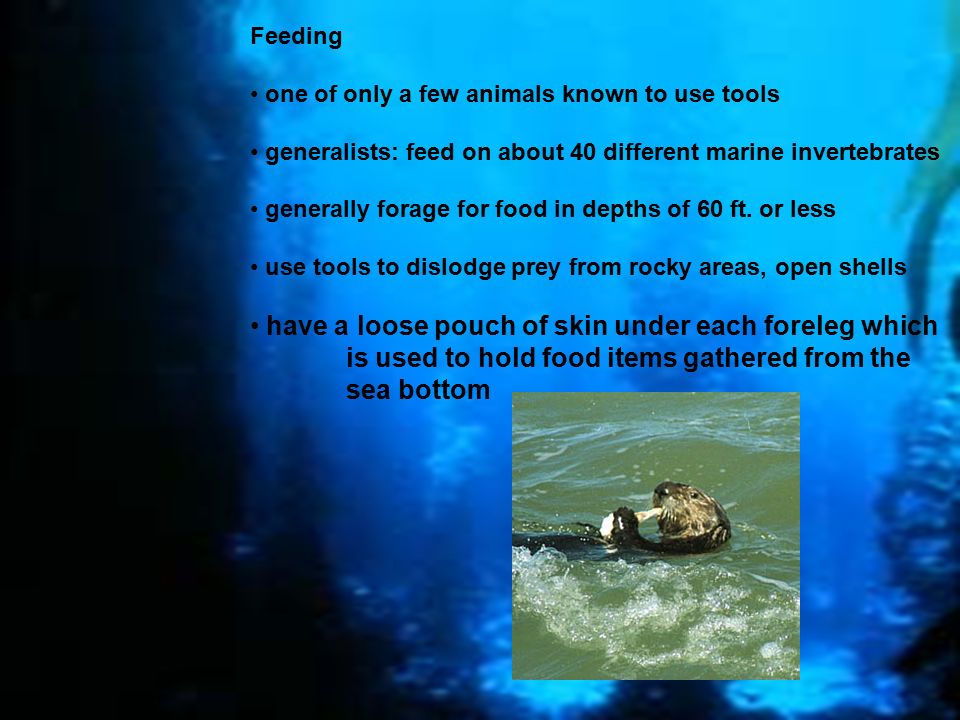 Feeding

• one of only a few animals known to use tools

• generalists: feed on about 40 different marine invertebrates

• generally forage for food in depths of 60 ft. or less

• use tools to dislodge prey from rocky areas, open shells

• have a loose pouch of skin under each foreleg which is used to hold food items gathered from the sea bottom